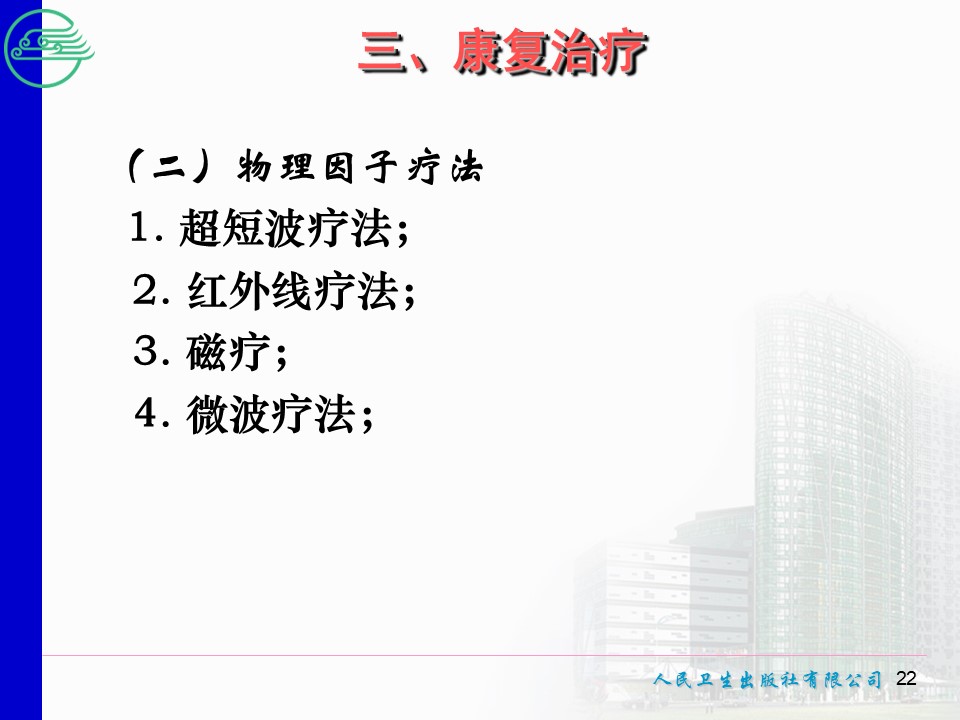 三、康复治疗

（二）物理因子疗法

1. 超短波疗法；

2. 红外线疗法；

3. 磁疗；

4. 微波疗法；

人民卫生出版社有限公司 22